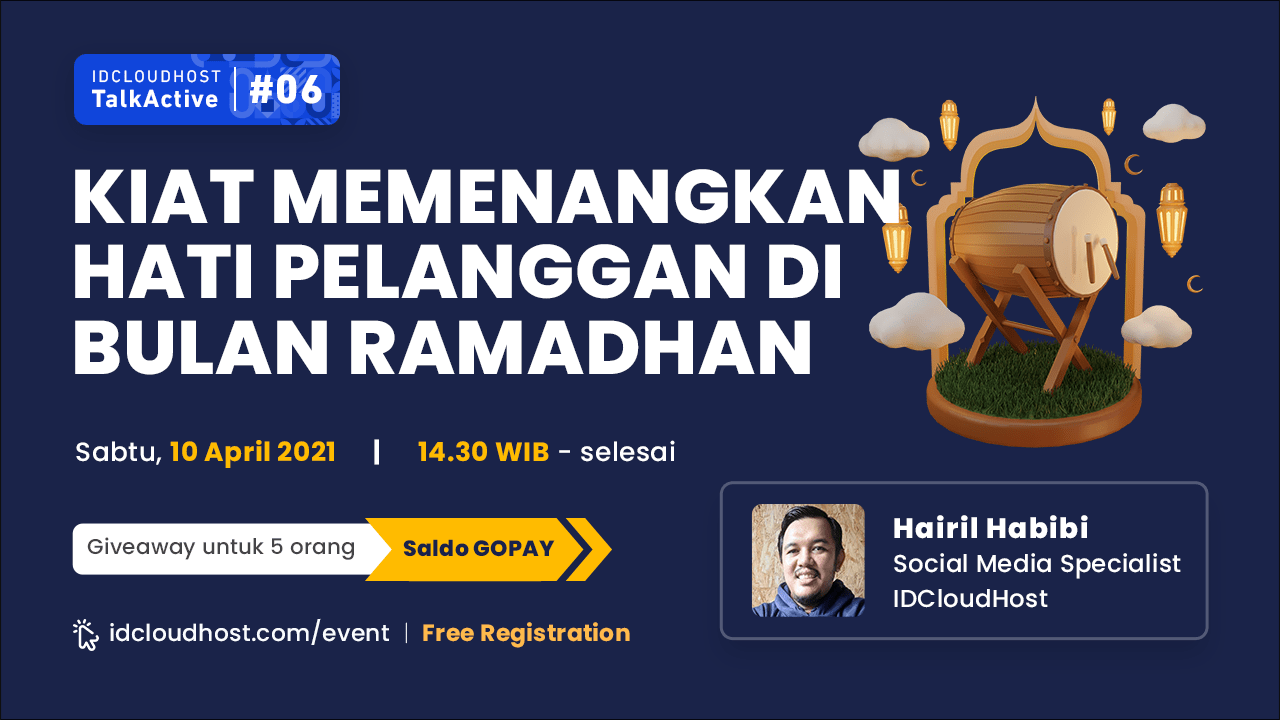 IDCLOUDHOST TalkActive | #06

KIAT MEMENANGKAN HATI PELANGGAN DI BULAN RAMADHAN

Sabtu, 10 April 2021 | 14.30 WIB - selesai

Giveaway untuk 5 orang Saldo GOPAY

idcloudhost.com/event | Free Registration

Hairil Habibi
Social Media Specialist
IDCloudHost